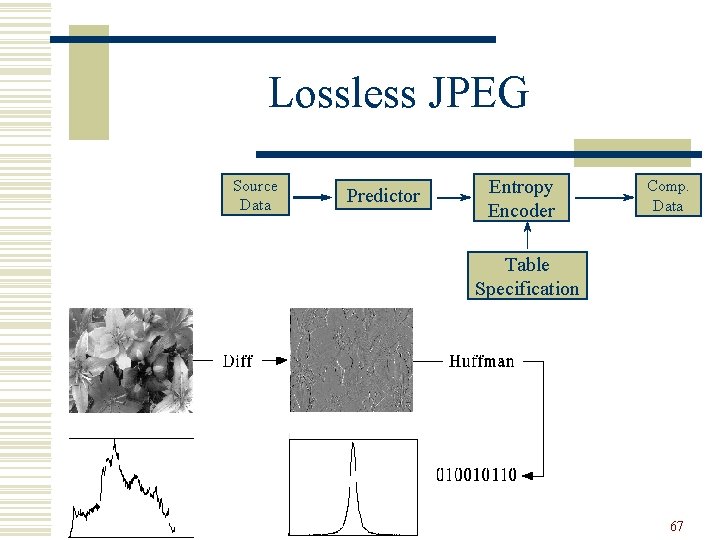 Lossless JPEG

Source Data

Predictor

Entropy Encoder

Comp. Data

Table Specification

Diff

Huffman

010010110

67